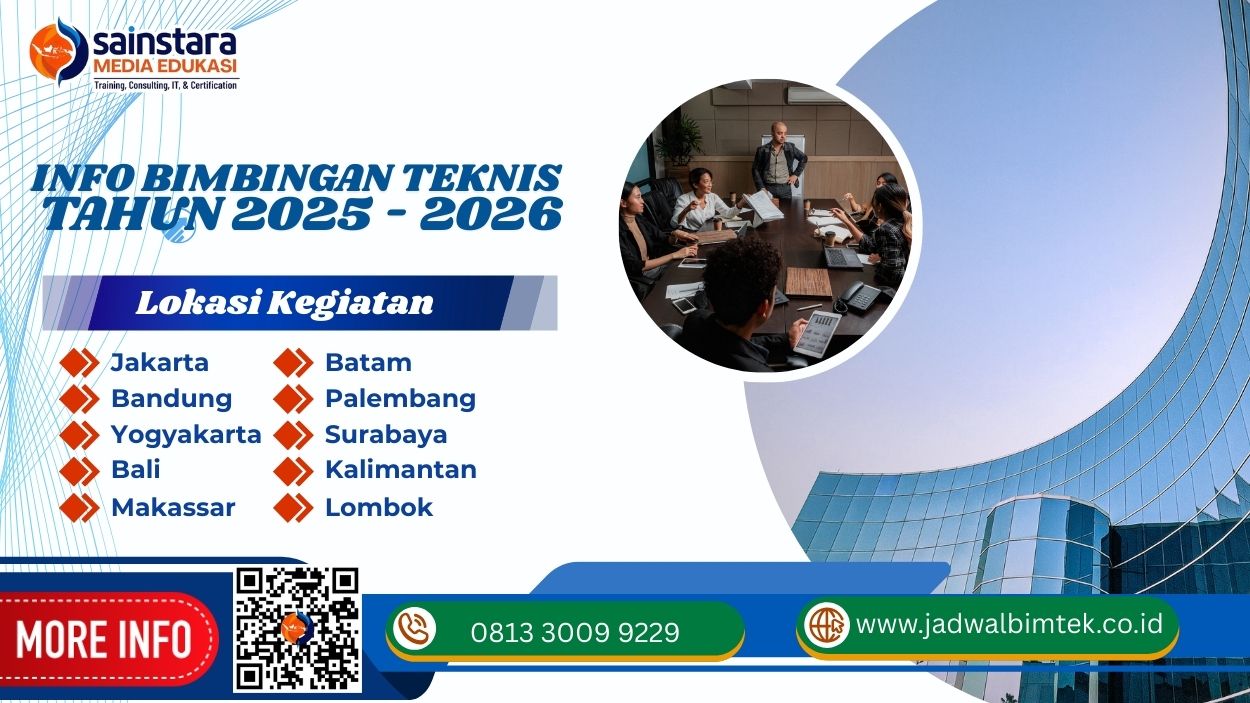 sainstara
MEDIA EDUKASI
Training, Consulting, IT, & Certification

INFO BIMBINGAN TEKNIS
TAHUN 2025 - 2026

Lokasi Kegiatan

Jakarta
Bandung
Yogyakarta
Bali
Makassar

Batam
Palembang
Surabaya
Kalimantan
Lombok

MORE INFO

0813 3009 9229

www.jadwalbimtek.co.id